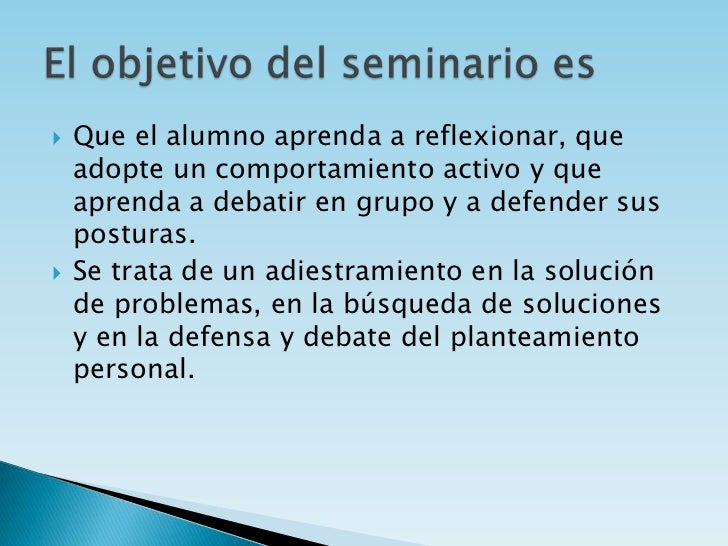 El objetivo del seminario es

Que el alumno aprenda a reflexionar, que adopte un comportamiento activo y que aprenda a debatir en grupo y a defender sus posturas.

Se trata de un adiestramiento en la solución de problemas, en la búsqueda de soluciones y en la defensa y debate del planteamiento personal.